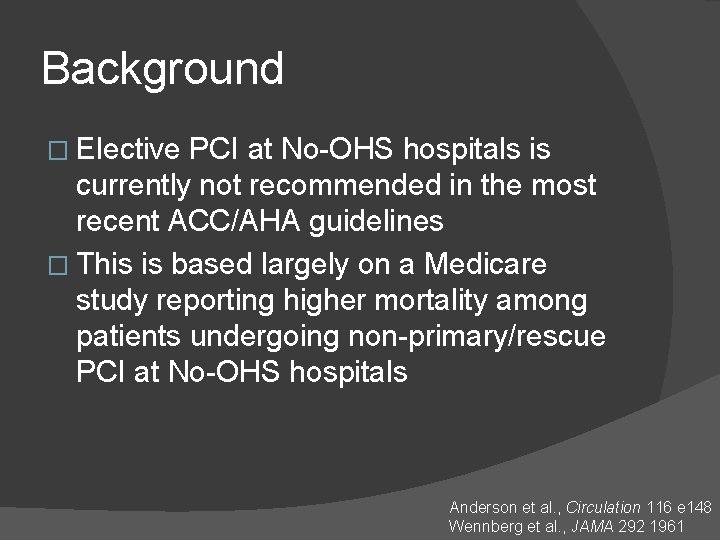 Background

□ Elective PCI at No-OHS hospitals is currently not recommended in the most recent ACC/AHA guidelines

□ This is based largely on a Medicare study reporting higher mortality among patients undergoing non-primary/rescue PCI at No-OHS hospitals

Anderson et al., Circulation 116 e148
Wennberg et al., JAMA 292 1961